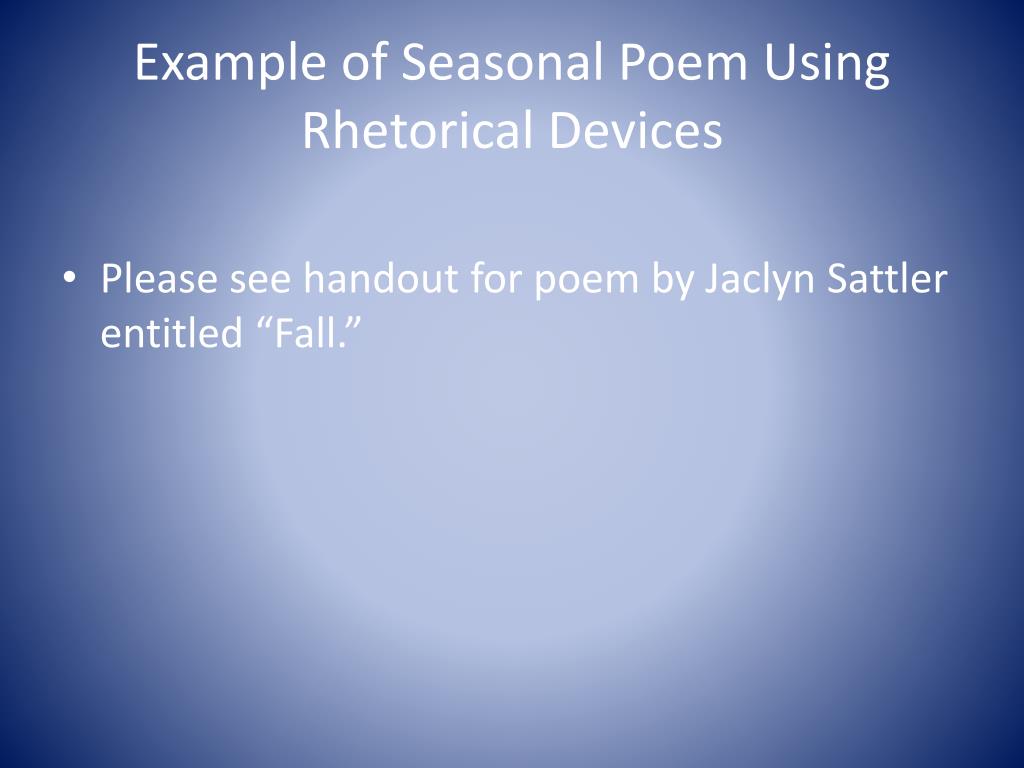 Example of Seasonal Poem Using Rhetorical Devices

• Please see handout for poem by Jaclyn Sattler entitled “Fall.”